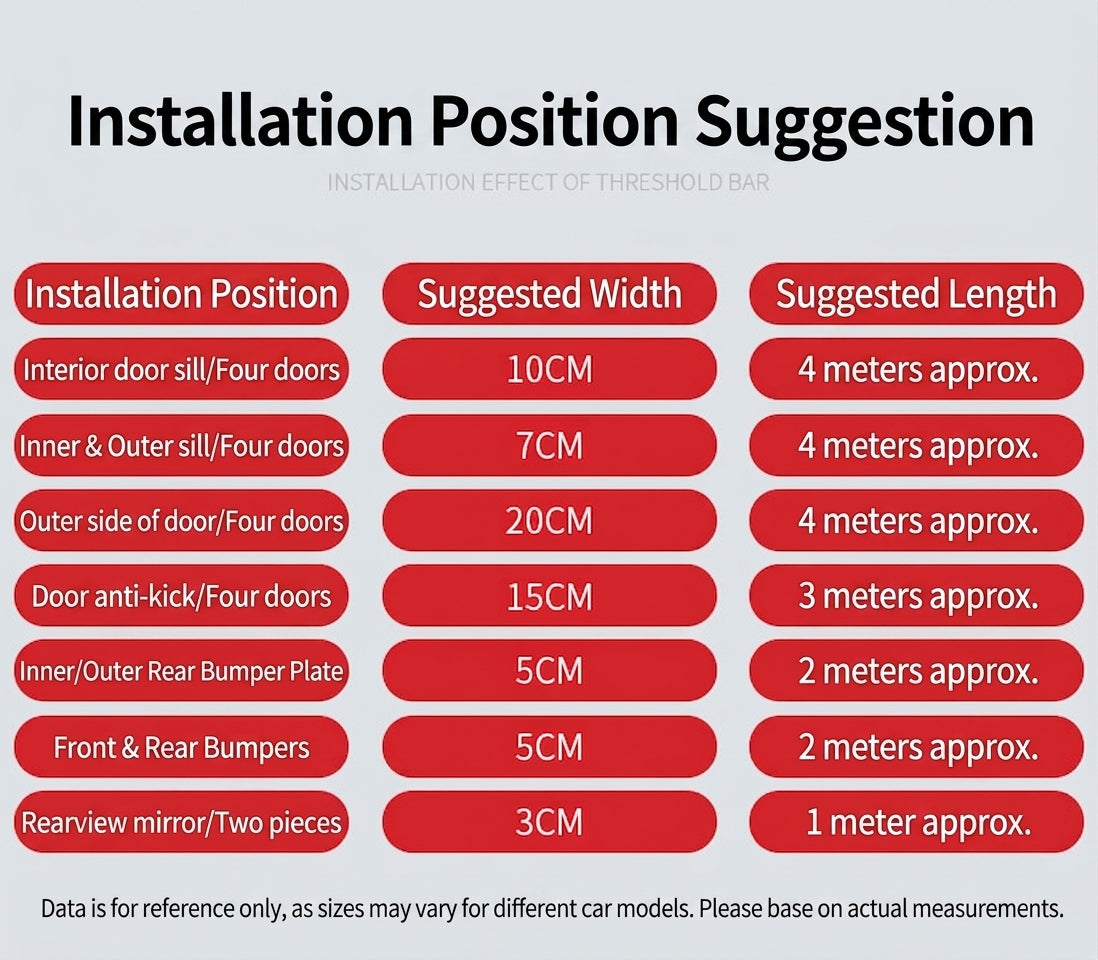 Installation Position Suggestion

INSTALLATION EFFECT OF THRESHOLD BAR

| Installation Position | Suggested Width | Suggested Length |
|---|---|---|
| Interior door sill/Four doors | 10CM | 4 meters approx. |
| Inner & Outer sill/Four doors | 7CM | 4 meters approx. |
| Outer side of door/Four doors | 20CM | 4 meters approx. |
| Door anti-kick/Four doors | 15CM | 3 meters approx. |
| Inner/Outer Rear Bumper Plate | 5CM | 2 meters approx. |
| Front & Rear Bumpers | 5CM | 2 meters approx. |
| Rearview mirror/Two pieces | 3CM | 1 meter approx. |

Data is for reference only, as sizes may vary for different car models. Please base on actual measurements.